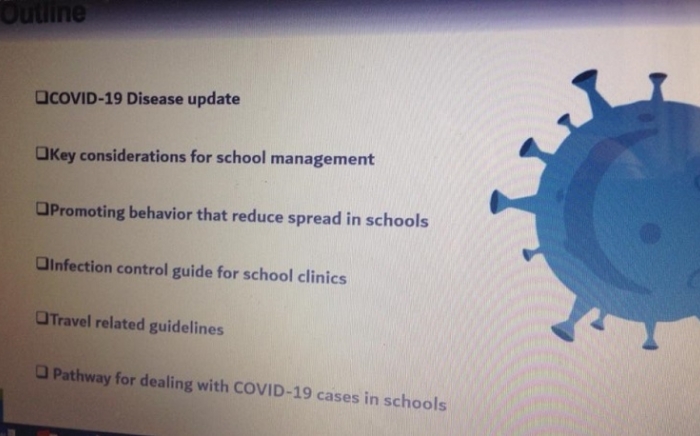 Outline

❑COVID-19 Disease update

❑Key considerations for school management

❑Promoting behavior that reduce spread in schools

❑Infection control guide for school clinics

❑Travel related guidelines

❑ Pathway for dealing with COVID-19 cases in schools